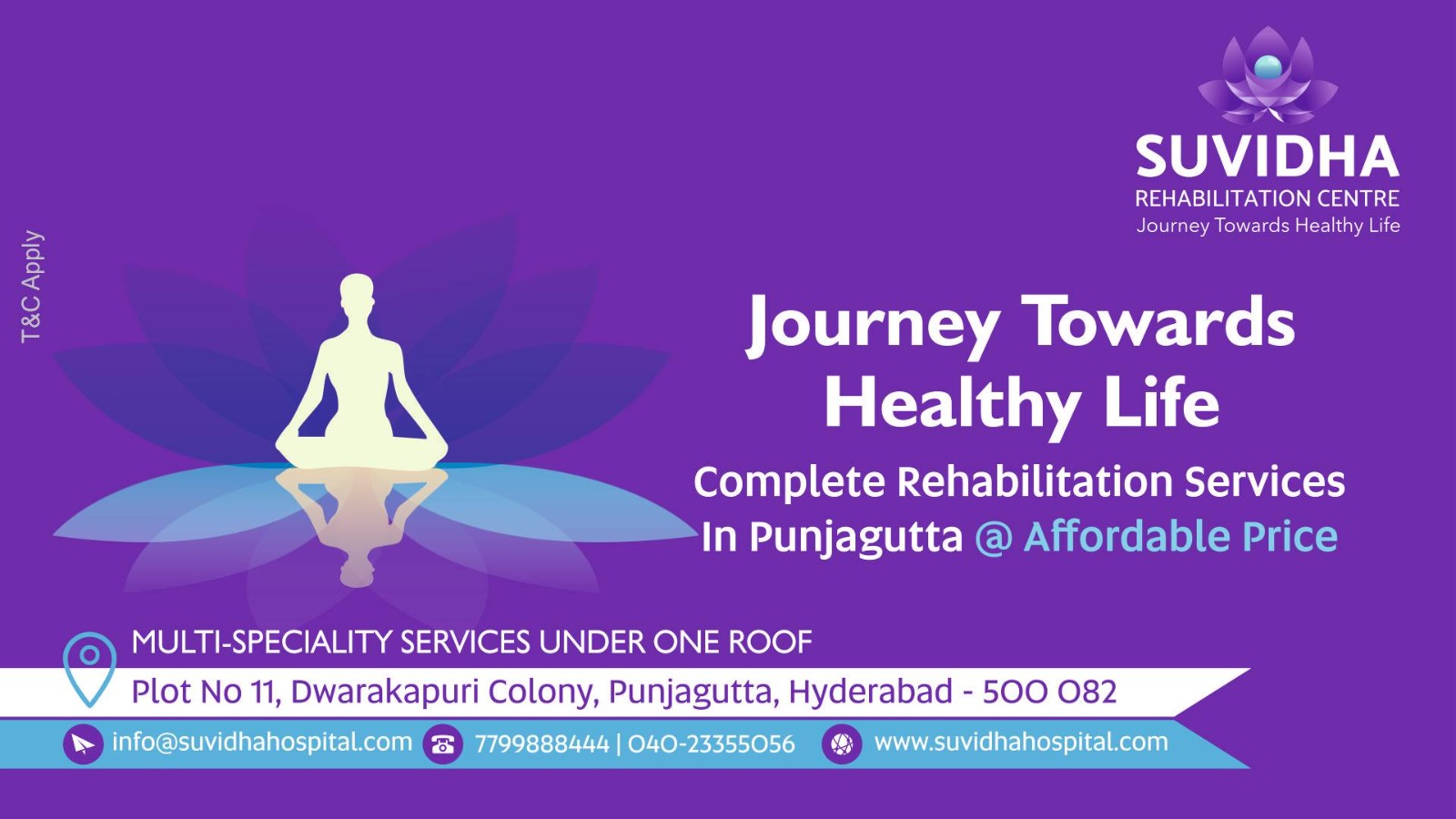 SUVIDHA
REHABILITATION CENTRE
Journey Towards Healthy Life

T&C Apply

Journey Towards Healthy Life

Complete Rehabilitation Services In Punjagutta @ Affordable Price

MULTI-SPECIALITY SERVICES UNDER ONE ROOF

Plot No 11, Dwarakapuri Colony, Punjagutta, Hyderabad - 500 082

info@suvidhahospital.com 7799888444 | 040-23355056 www.suvidhahospital.com